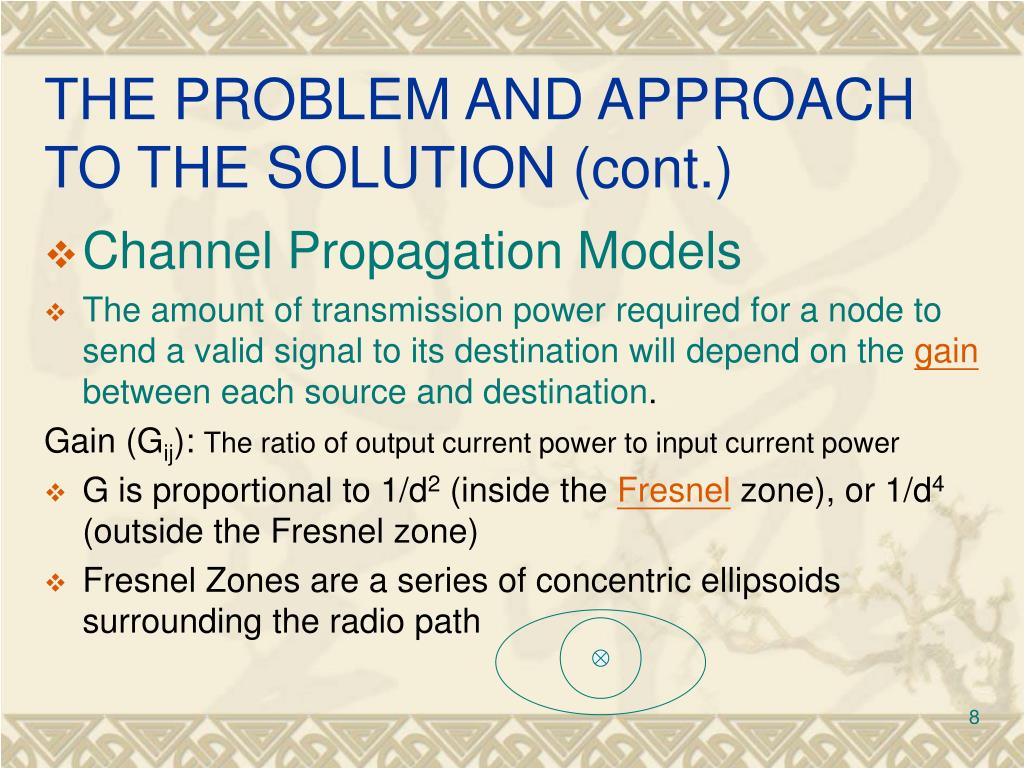 THE PROBLEM AND APPROACH TO THE SOLUTION (cont.)

❖ Channel Propagation Models

❖ The amount of transmission power required for a node to send a valid signal to its destination will depend on the gain between each source and destination.

Gain ($G_{ij}$): The ratio of output current power to input current power

❖ G is proportional to $1/d^2$ (inside the Fresnel zone), or $1/d^4$ (outside the Fresnel zone)

❖ Fresnel Zones are a series of concentric ellipsoids surrounding the radio path

8